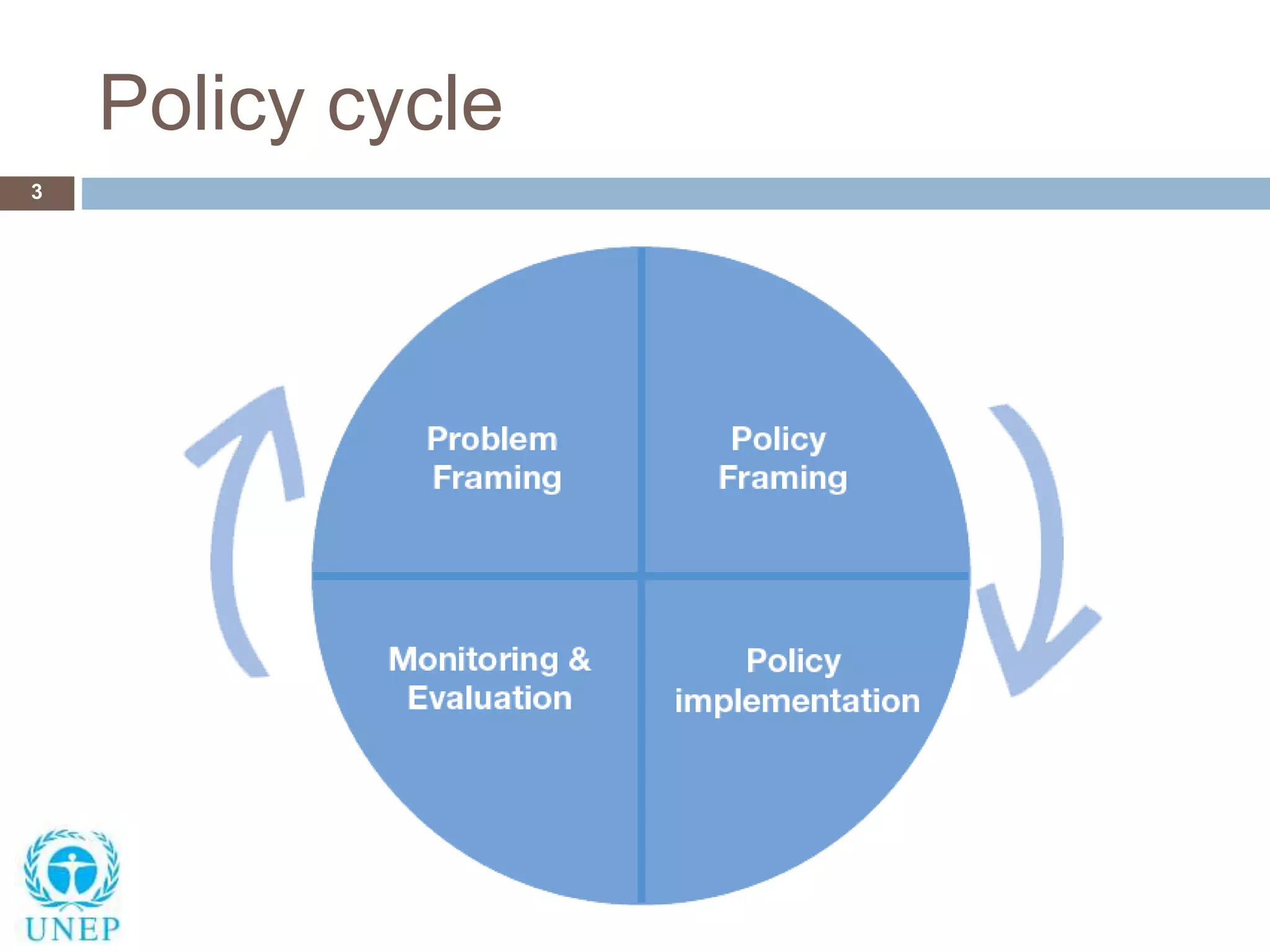 Policy cycle

3

Problem Framing

Policy Framing

Monitoring & Evaluation

Policy implementation

UNEP